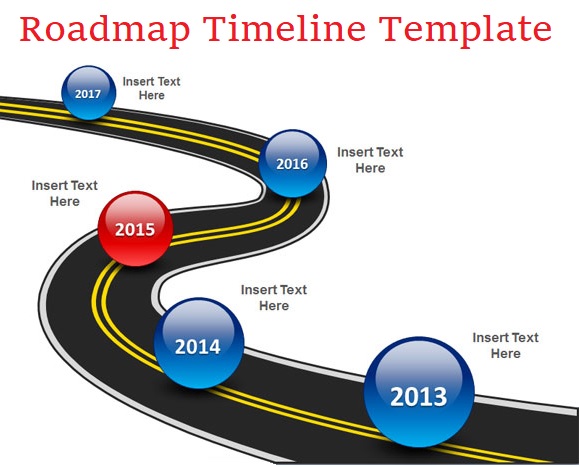 Roadmap Timeline Template

2017

Insert Text Here

2016

Insert Text Here

Insert Text Here

2015

Insert Text Here

2014

Insert Text Here

2013